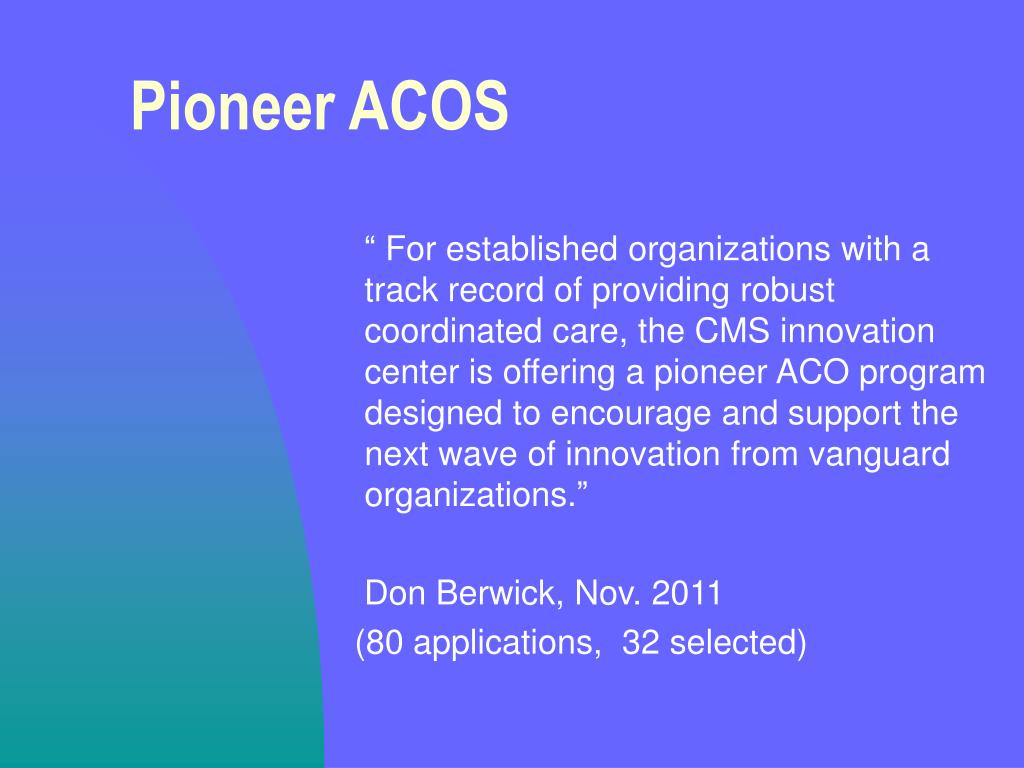 Pioneer ACOS

“ For established organizations with a track record of providing robust coordinated care, the CMS innovation center is offering a pioneer ACO program designed to encourage and support the next wave of innovation from vanguard organizations.”

Don Berwick, Nov. 2011
(80 applications,  32 selected)